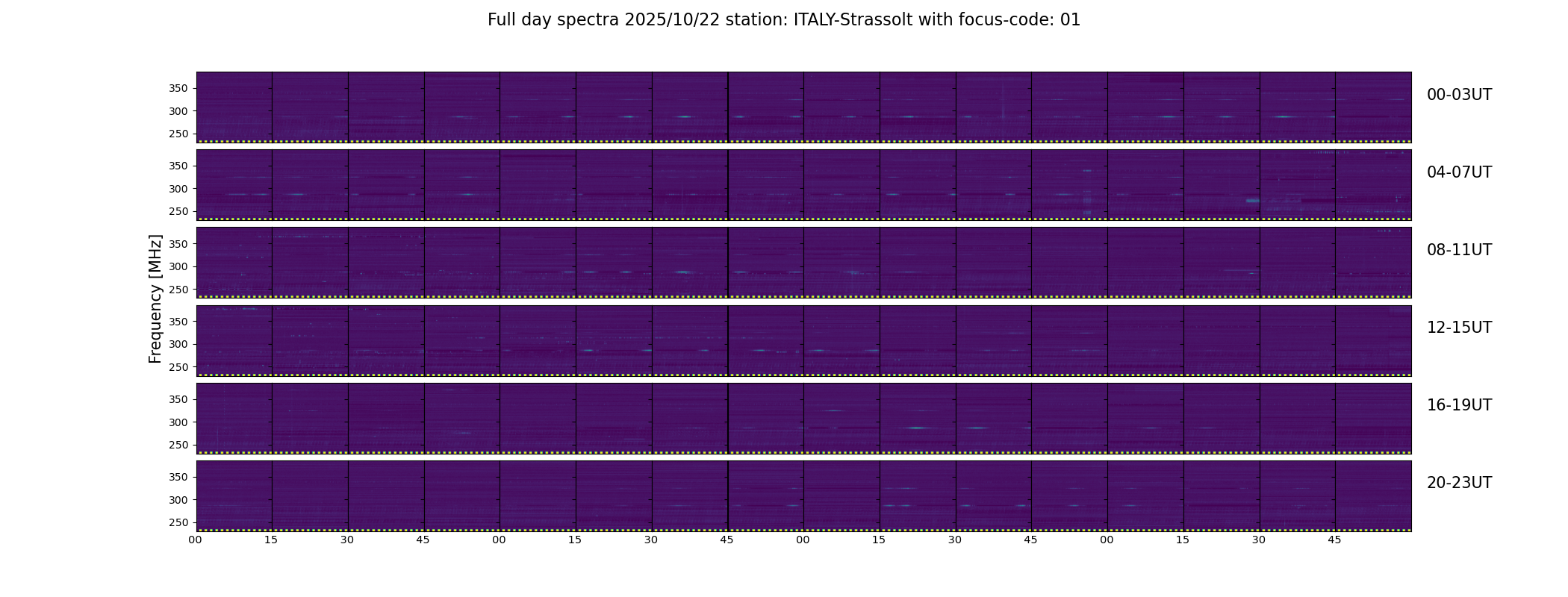 Full day spectra 2025/10/22 station: ITALY-Strassolt with focus-code: 01

Frequency [MHz]

350
300
250
00-03UT

350
300
250
04-07UT

350
300
250
08-11UT

350
300
250
12-15UT

350
300
250
16-19UT

350
300
250
20-23UT

00 15 30 45 00 15 30 45 00 15 30 45 00 15 30 45